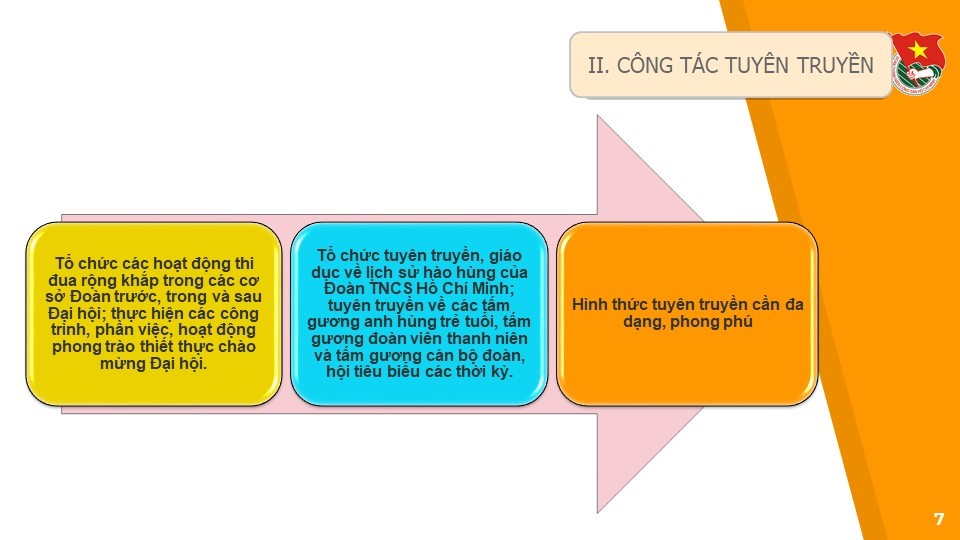 II. CÔNG TÁC TUYÊN TRUYỀN

Tổ chức các hoạt động thi đua rộng khắp trong các cơ sở Đoàn trước, trong và sau Đại hội; thực hiện các công trình, phần việc, hoạt động phong trào thiết thực chào mừng Đại hội.

Tổ chức tuyên truyền, giáo dục về lịch sử hào hùng của Đoàn TNCS Hồ Chí Minh; tuyên truyền về các tấm gương anh hùng trẻ tuổi, tấm gương đoàn viên thanh niên và tấm gương cán bộ đoàn, hội tiêu biểu các thời kỳ.

Hình thức tuyên truyền cần đa dạng, phong phú

7